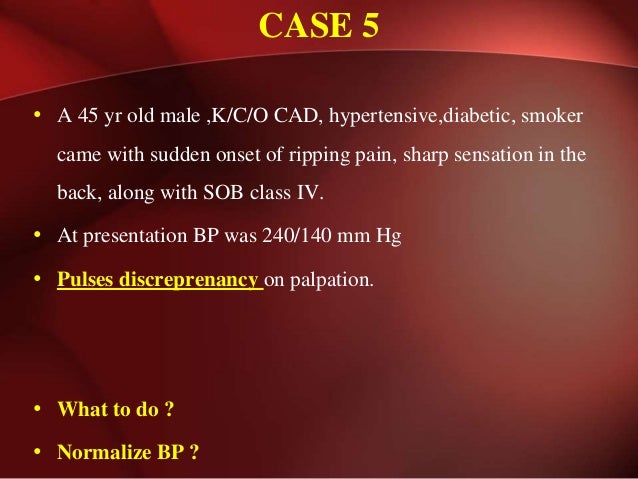 CASE 5

• A 45 yr old male ,K/C/O CAD, hypertensive,diabetic, smoker came with sudden onset of ripping pain, sharp sensation in the back, along with SOB class IV.

• At presentation BP was 240/140 mm Hg

• Pulses discreprenancy on palpation.

• What to do ?

• Normalize BP ?